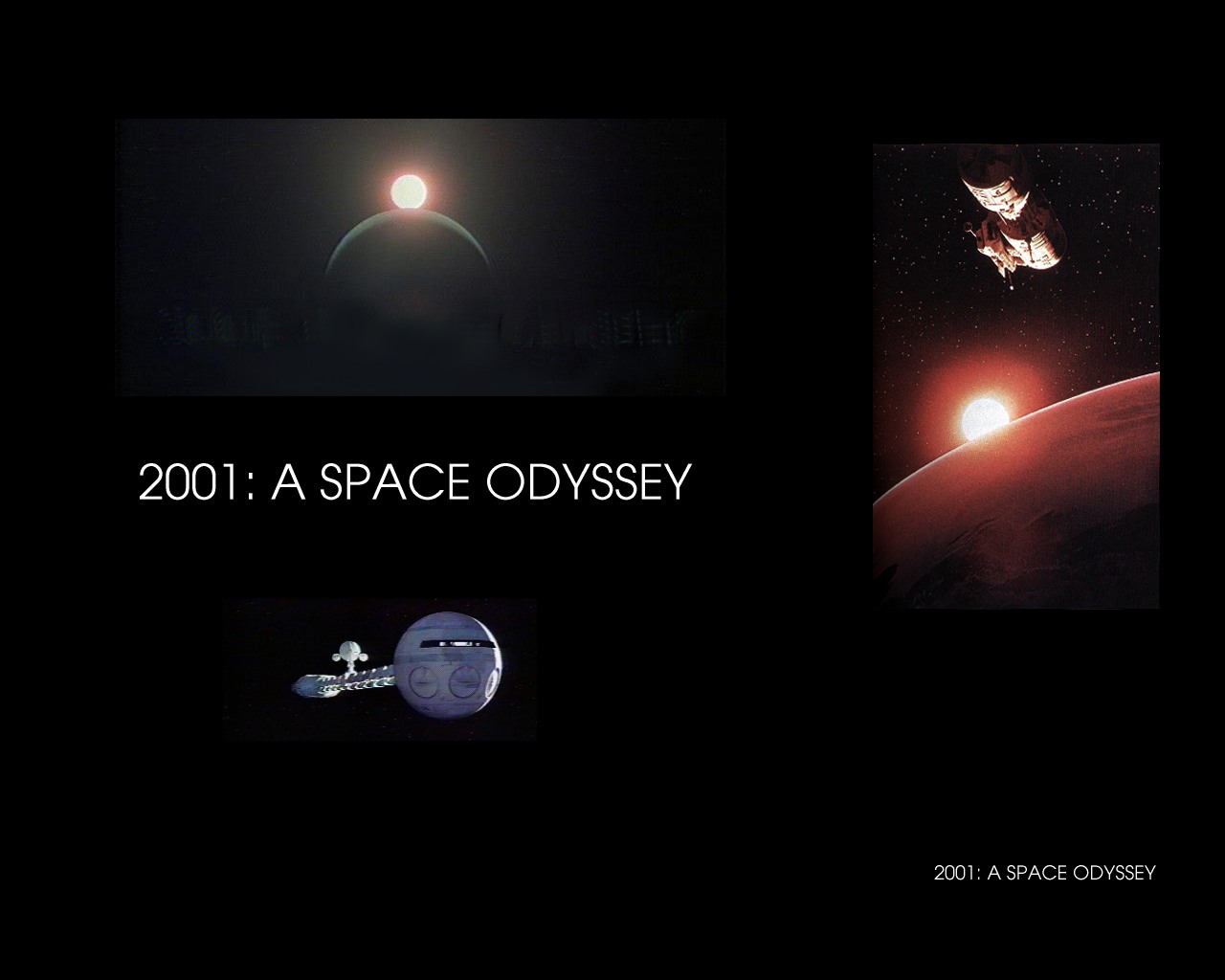 2001: A SPACE ODYSSEY

2001: A SPACE ODYSSEY